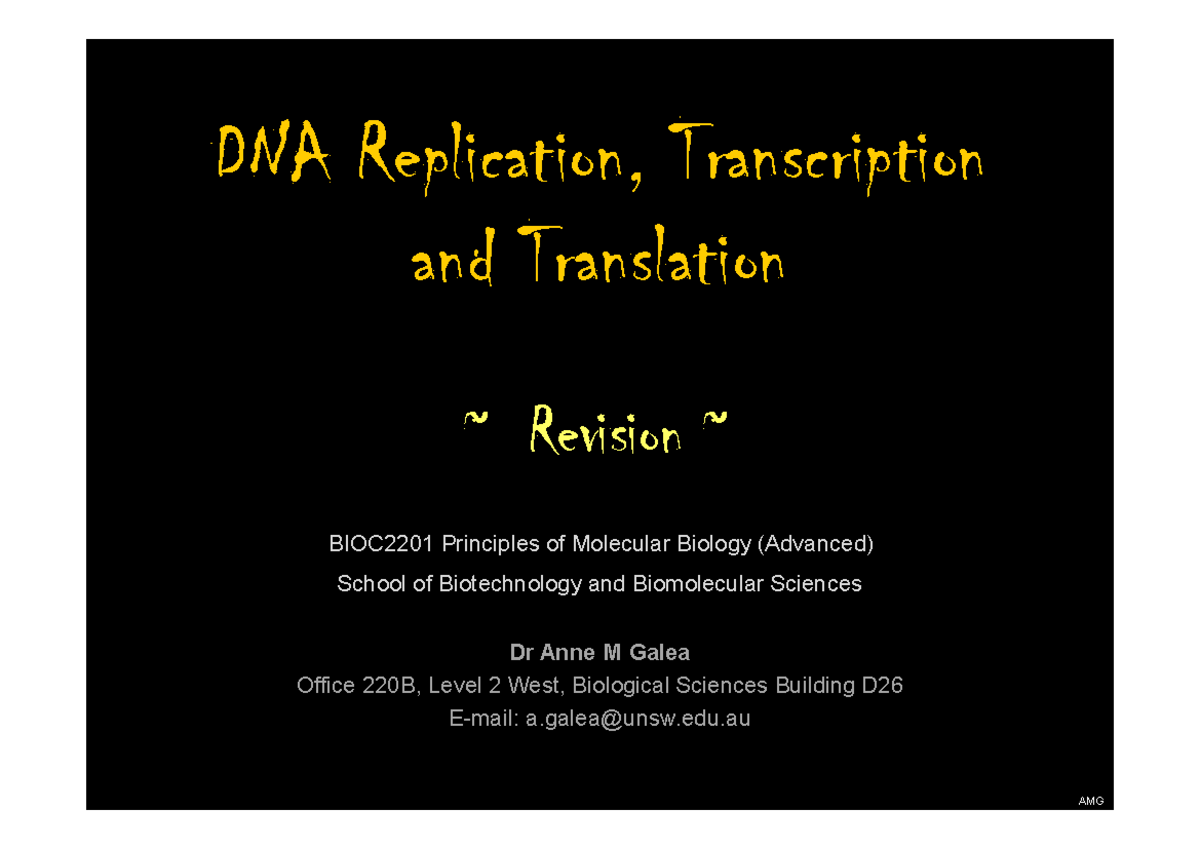 DNA Replication, Transcription and Translation

~ Revision ~

BIOC2201 Principles of Molecular Biology (Advanced)
School of Biotechnology and Biomolecular Sciences

Dr Anne M Galea
Office 220B, Level 2 West, Biological Sciences Building D26
E-mail: a.galea@unsw.edu.au

AMG